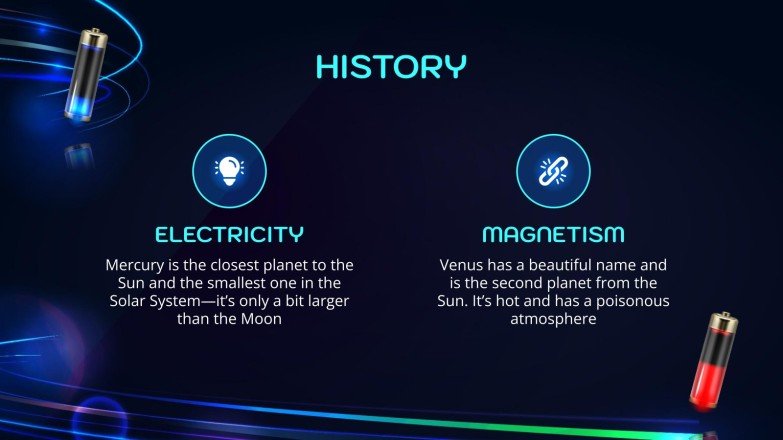 HISTORY

ELECTRICITY

Mercury is the closest planet to the Sun and the smallest one in the Solar System—it's only a bit larger than the Moon

MAGNETISM

Venus has a beautiful name and is the second planet from the Sun. It's hot and has a poisonous atmosphere